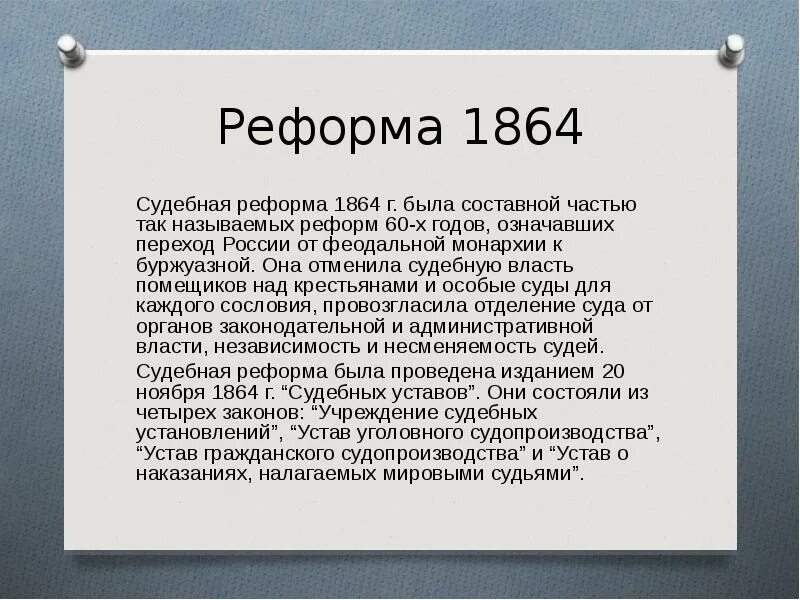 Реформа 1864

Судебная реформа 1864 г. была составной частью так называемых реформ 60-х годов, означавших переход России от феодальной монархии к буржуазной. Она отменила судебную власть помещиков над крестьянами и особые суды для каждого сословия, провозгласила отделение суда от органов законодательной и административной власти, независимость и несменяемость судей.

Судебная реформа была проведена изданием 20 ноября 1864 г. “Судебных уставов”. Они состояли из четырех законов: “Учреждение судебных установлений”, “Устав уголовного судопроизводства”, “Устав гражданского судопроизводства” и “Устав о наказаниях, налагаемых мировыми судьями”.